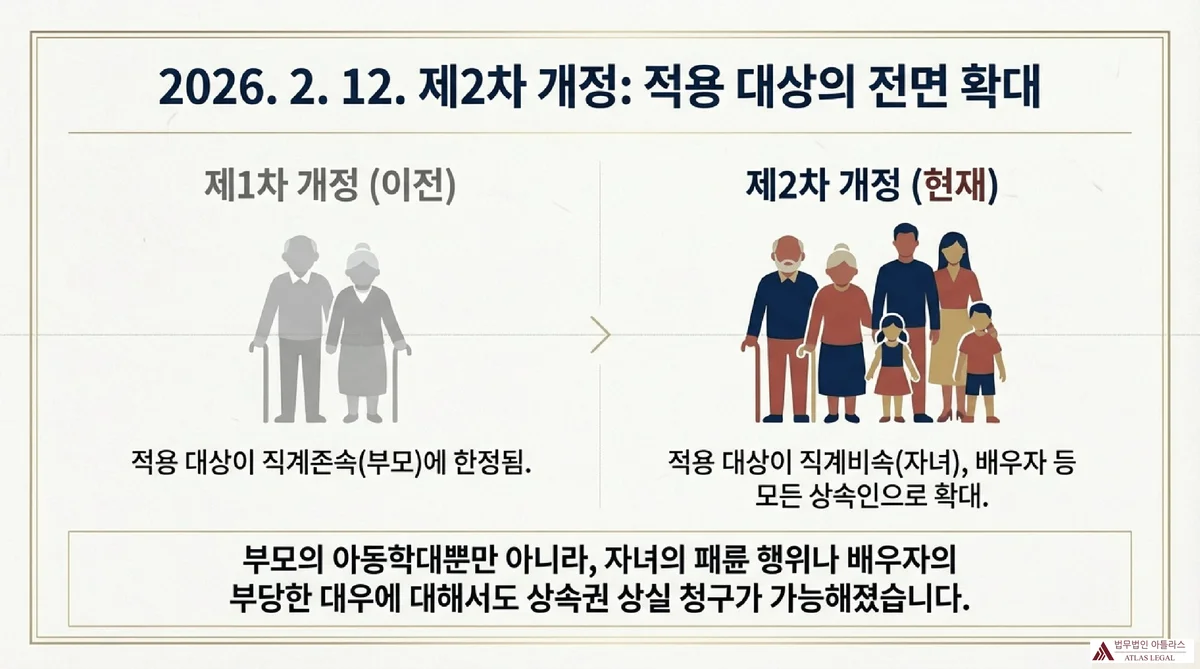 2026. 2. 12. 제2차 개정: 적용 대상의 전면 확대

제1차 개정 (이전)

적용 대상이 직계존속(부모)에 한정됨.

제2차 개정 (현재)

적용 대상이 직계비속(자녀), 배우자 등 모든 상속인으로 확대.

부모의 아동학대뿐만 아니라, 자녀의 패륜 행위나 배우자의 부당한 대우에 대해서도 상속권 상실 청구가 가능해졌습니다.

법무법인 아틀라스
ATLAS LEGAL